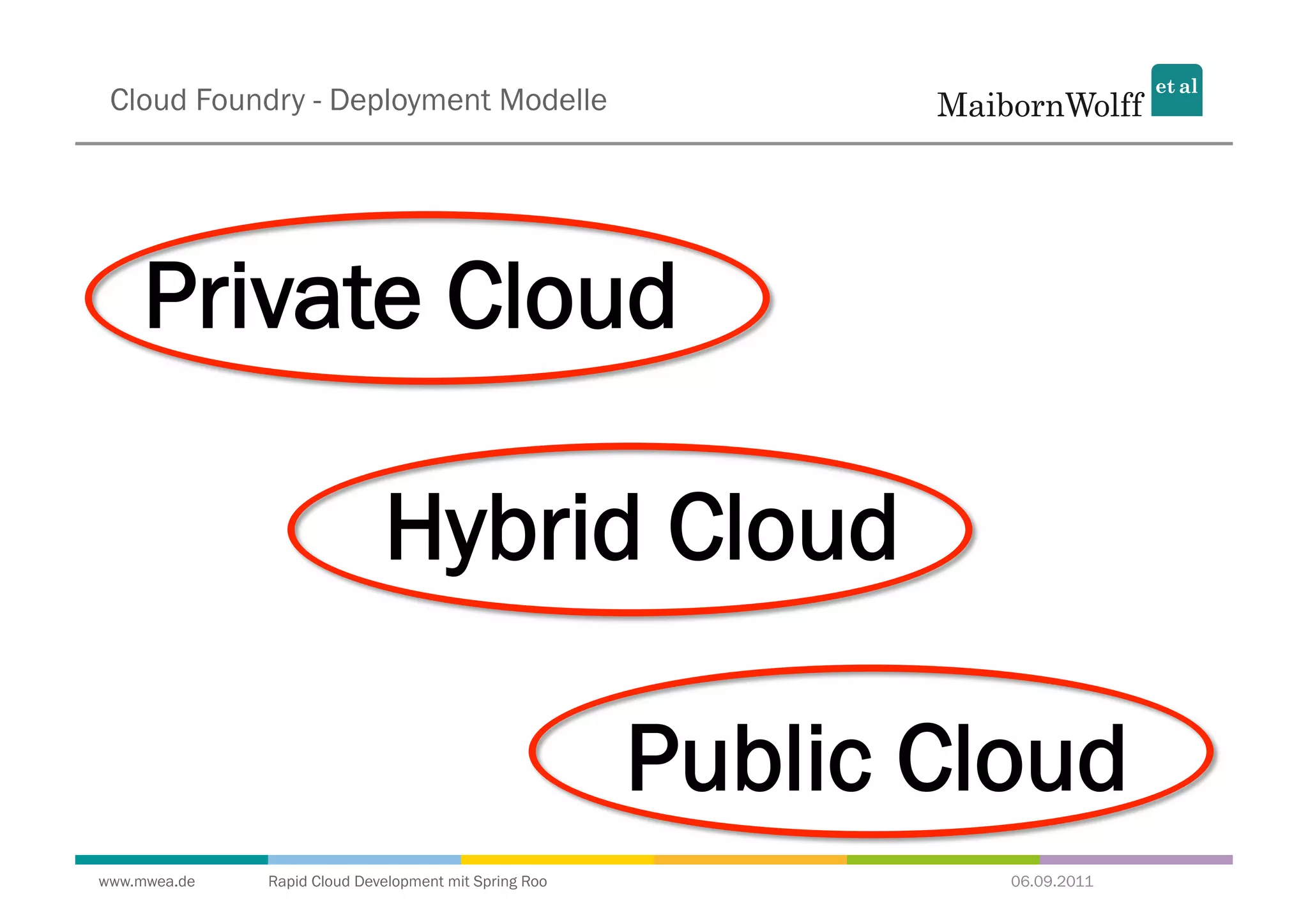 Cloud Foundry - Deployment Modelle

MaibornWolff et al

Private Cloud

Hybrid Cloud

Public Cloud

www.mwea.de Rapid Cloud Development mit Spring Roo 06.09.2011